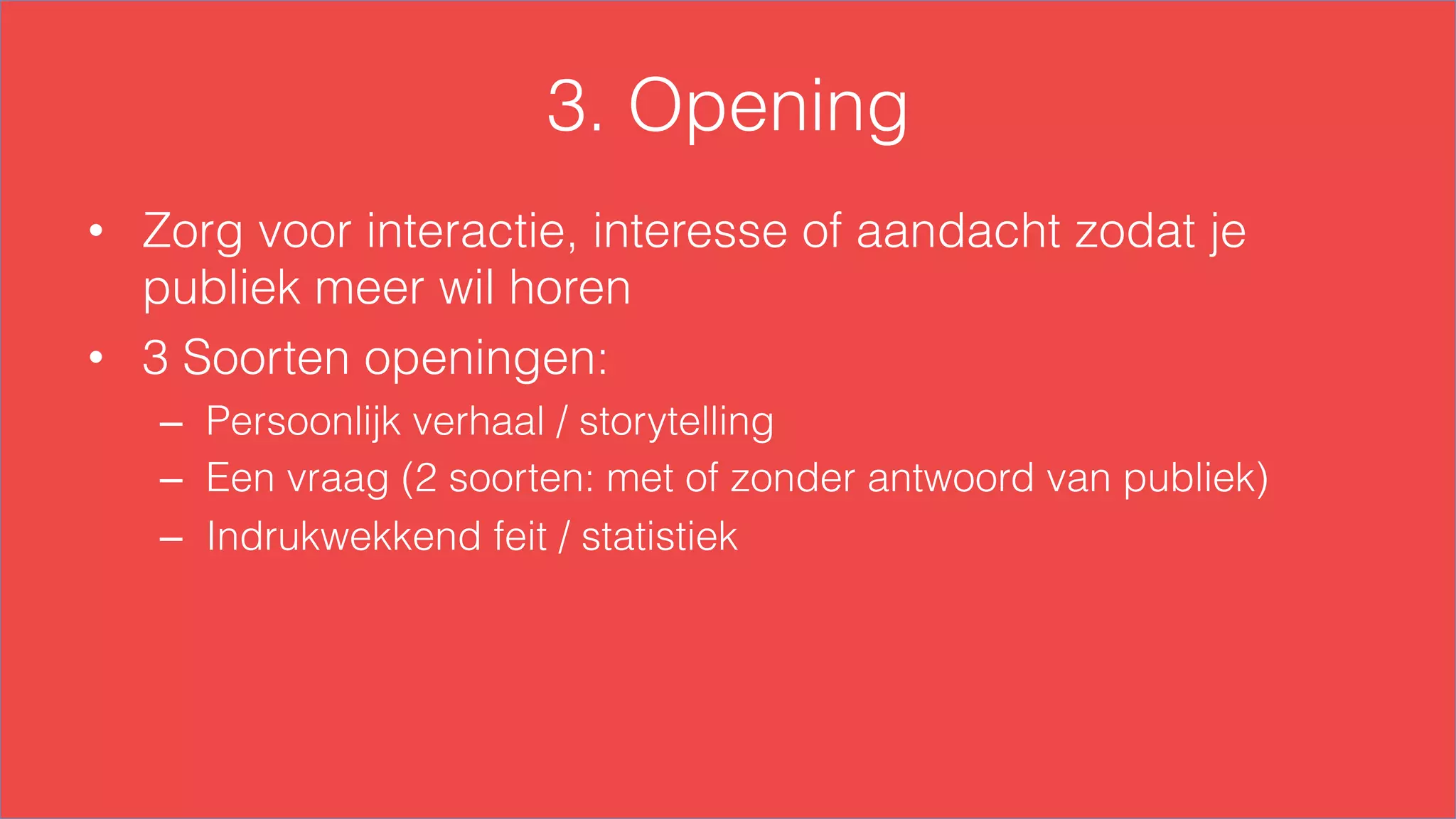 3. Opening

• Zorg voor interactie, interesse of aandacht zodat je publiek meer wil horen
• 3 Soorten openingen:
  – Persoonlijk verhaal / storytelling
  – Een vraag (2 soorten: met of zonder antwoord van publiek)
  – Indrukwekkend feit / statistiek